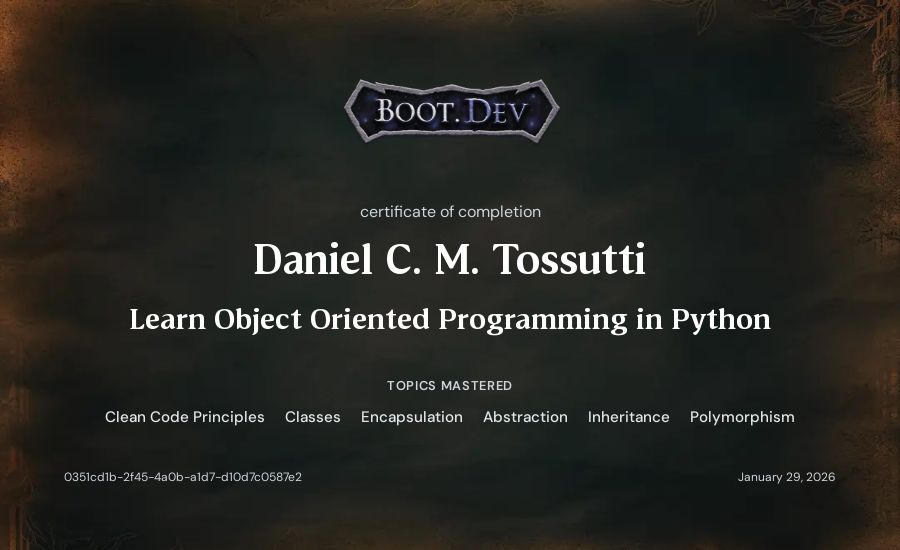 BOOT.DEV

certificate of completion

Daniel C. M. Tossutti

Learn Object Oriented Programming in Python

TOPICS MASTERED

Clean Code Principles Classes Encapsulation Abstraction Inheritance Polymorphism

0351cd1b-2f45-4a0b-a1d7-d10d7c0587e2

January 29, 2026